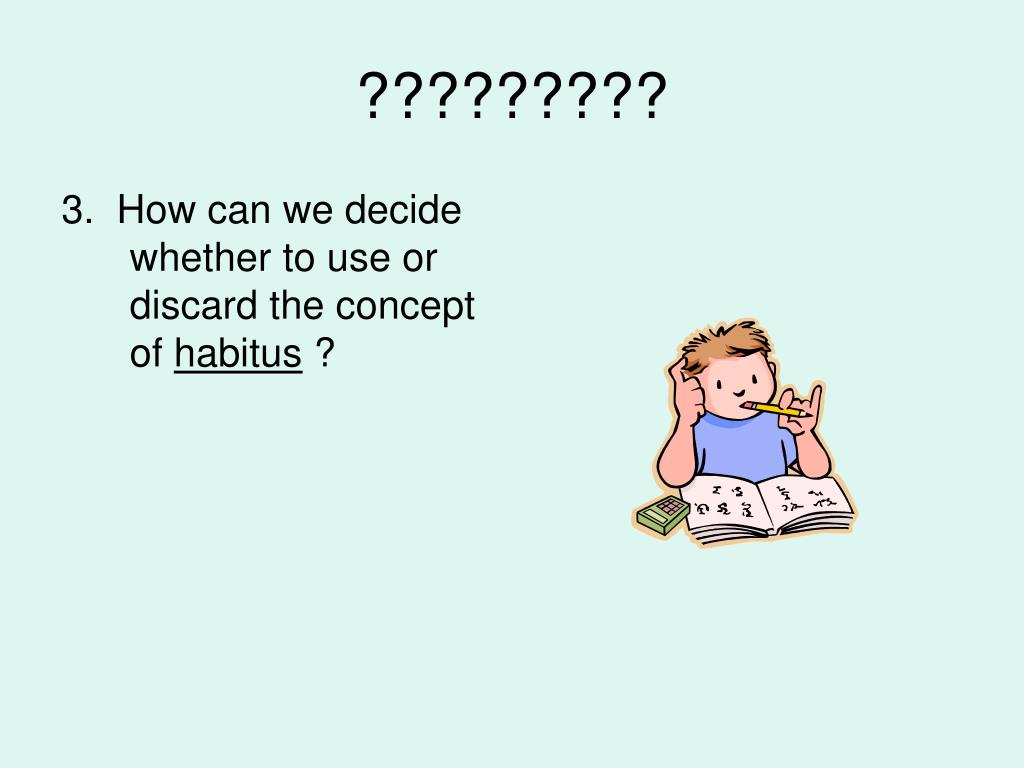 ?????????

3. How can we decide whether to use or discard the concept of habitus ?